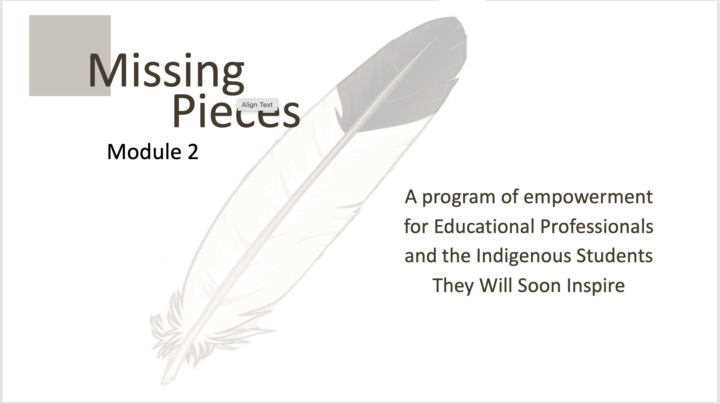 Missing Pieces

Align Text

Module 2

A program of empowerment for Educational Professionals and the Indigenous Students They Will Soon Inspire